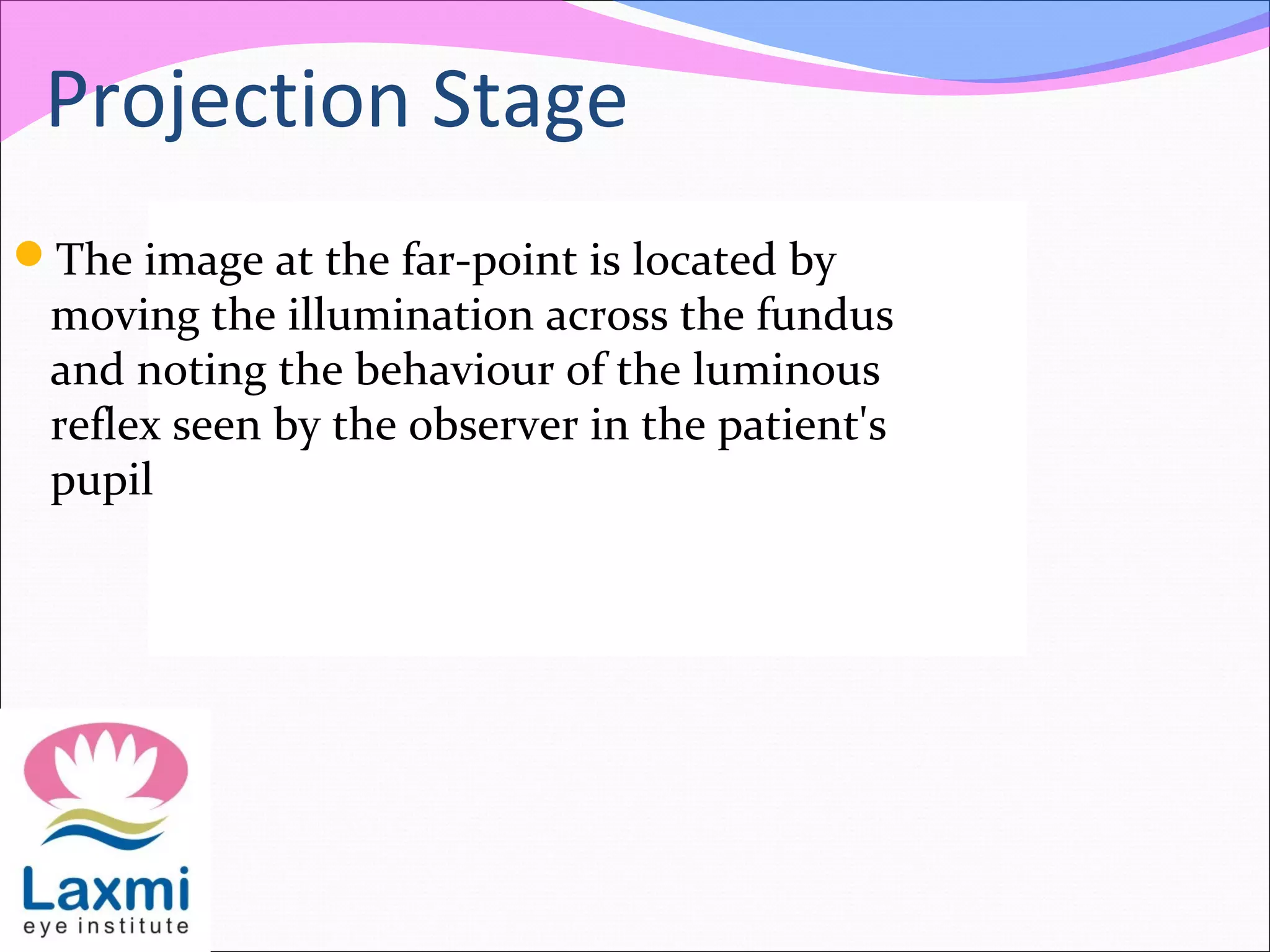 Projection Stage

The image at the far-point is located by moving the illumination across the fundus and noting the behaviour of the luminous reflex seen by the observer in the patient's pupil

Laxmi
eye institute